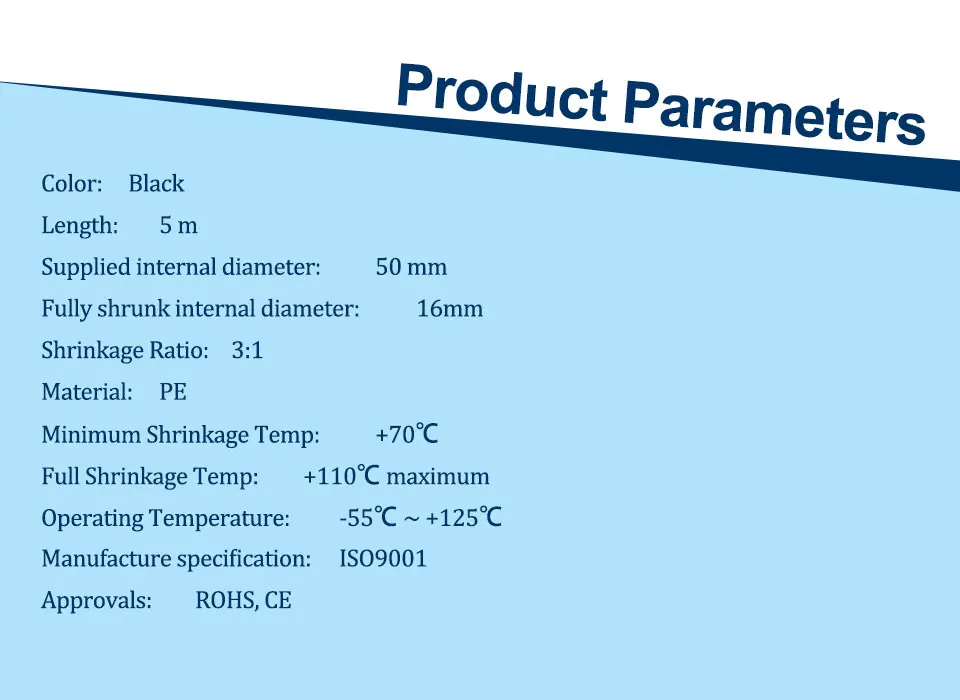 Product Parameters

Color: Black

Length: 5 m

Supplied internal diameter: 50 mm

Fully shrunk internal diameter: 16mm

Shrinkage Ratio: 3:1

Material: PE

Minimum Shrinkage Temp: +70℃

Full Shrinkage Temp: +110℃ maximum

Operating Temperature: -55℃ ~ +125℃

Manufacture specification: ISO9001

Approvals: ROHS, CE